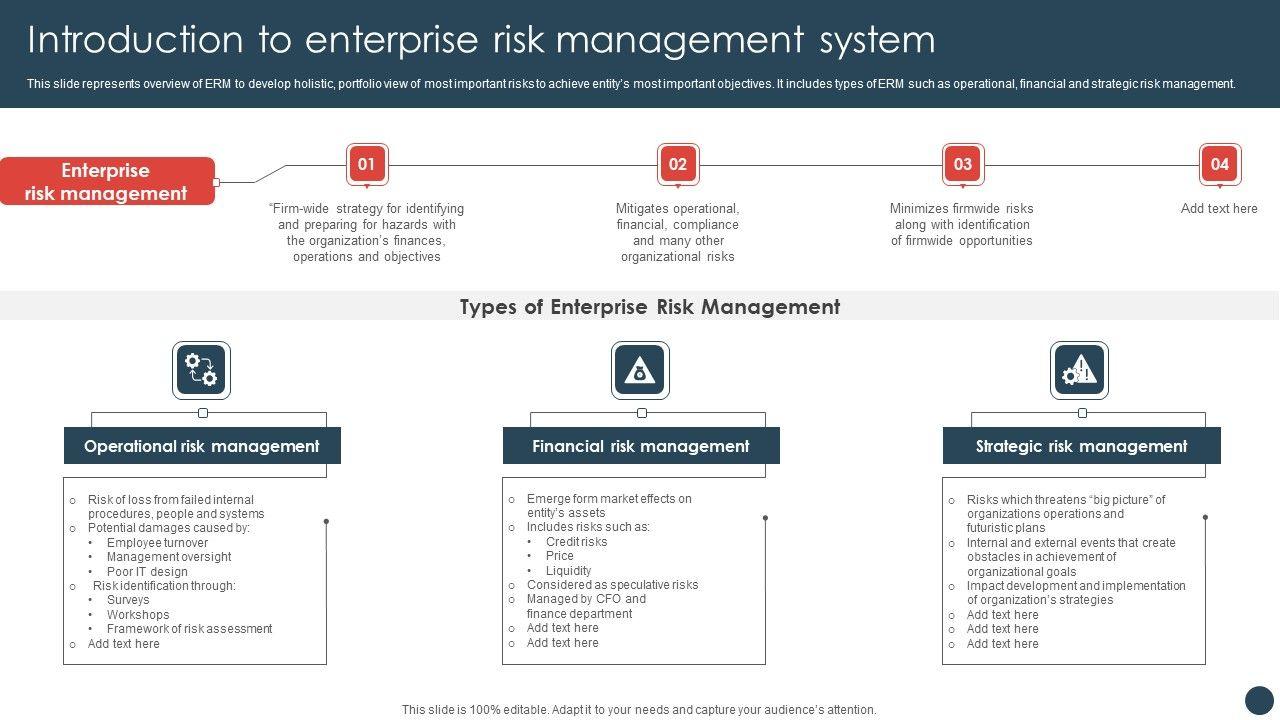 Introduction to enterprise risk management system

This slide represents overview of ERM to develop holistic, portfolio view of most important risks to achieve entity's most important objectives. It includes types of ERM such as operational, financial and strategic risk management.

Enterprise risk management

01

"Firm-wide strategy for identifying and preparing for hazards with the organization's finances, operations and objectives

02

Mitigates operational, financial, compliance and many other organizational risks

03

Minimizes firmwide risks along with identification of firmwide opportunities

04

Add text here

Types of Enterprise Risk Management

Operational risk management

o Risk of loss from failed internal procedures, people and systems
o Potential damages caused by:
• Employee turnover
• Management oversight
• Poor IT design
o Risk identification through:
• Surveys
• Workshops
• Framework of risk assessment
o Add text here

Financial risk management

o Emerge form market effects on entity's assets
o Includes risks such as:
• Credit risks
• Price
• Liquidity
o Considered as speculative risks
o Managed by CFO and finance department
o Add text here
o Add text here

Strategic risk management

o Risks which threatens "big picture" of organizations operations and futuristic plans
o Internal and external events that create obstacles in achievement of organizational goals
o Impact development and implementation of organization's strategies
o Add text here
o Add text here
o Add text here

This slide is 100% editable. Adapt it to your needs and capture your audience's attention.